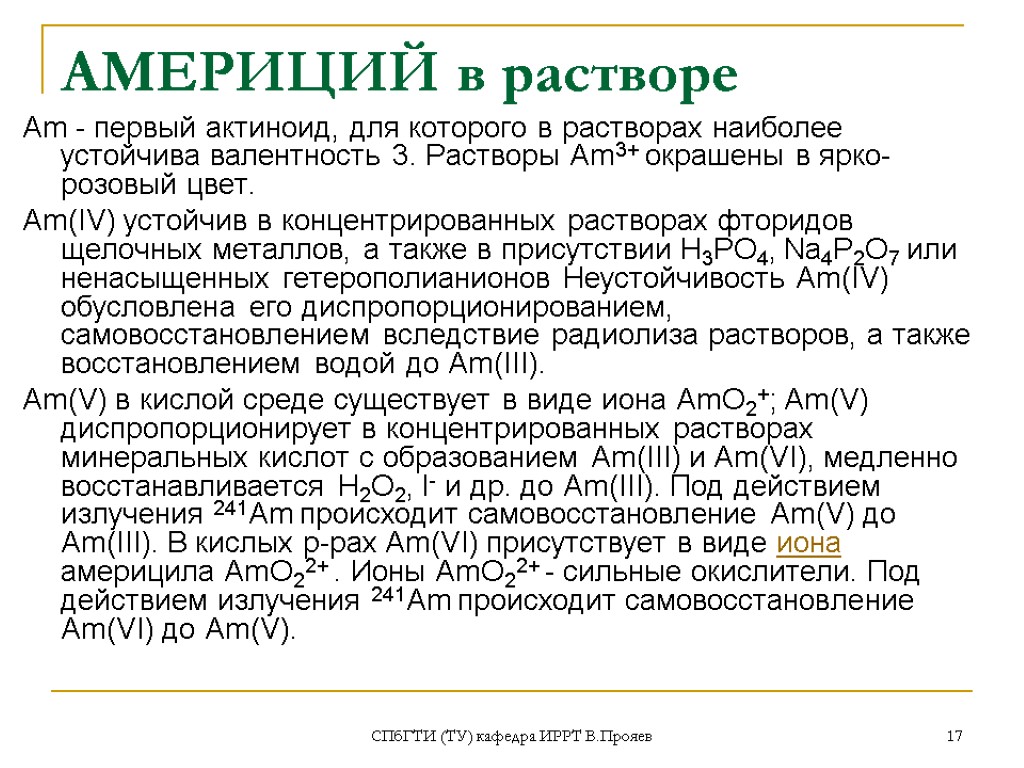 АМЕРИЦИЙ в растворе

Am - первый актиноид, для которого в растворах наиболее устойчива валентность 3. Растворы $Am^{3+}$ окрашены в ярко-розовый цвет.

Am(IV) устойчив в концентрированных растворах фторидов щелочных металлов, а также в присутствии $H_3PO_4$, $Na_4P_2O_7$ или ненасыщенных гетерополианионов Неустойчивость Am(IV) обусловлена его диспропорционированием, самовосстановлением вследствие радиолиза растворов, а также восстановлением водой до Am(III).

Am(V) в кислой среде существует в виде иона $AmO_2^+$; Am(V) диспропорционирует в концентрированных растворах минеральных кислот с образованием Am(III) и Am(VI), медленно восстанавливается $H_2O_2$, $I^-$ и др. до Am(III). Под действием излучения $^{241}Am$ происходит самовосстановление Am(V) до Am(III). В кислых р-рах Am(VI) присутствует в виде иона америцила $AmO_2^{2+}$. Ионы $AmO_2^{2+}$ - сильные окислители. Под действием излучения $^{241}Am$ происходит самовосстановление Am(VI) до Am(V).

СПбГТИ (ТУ) кафедра ИРРТ В.Прояев

17